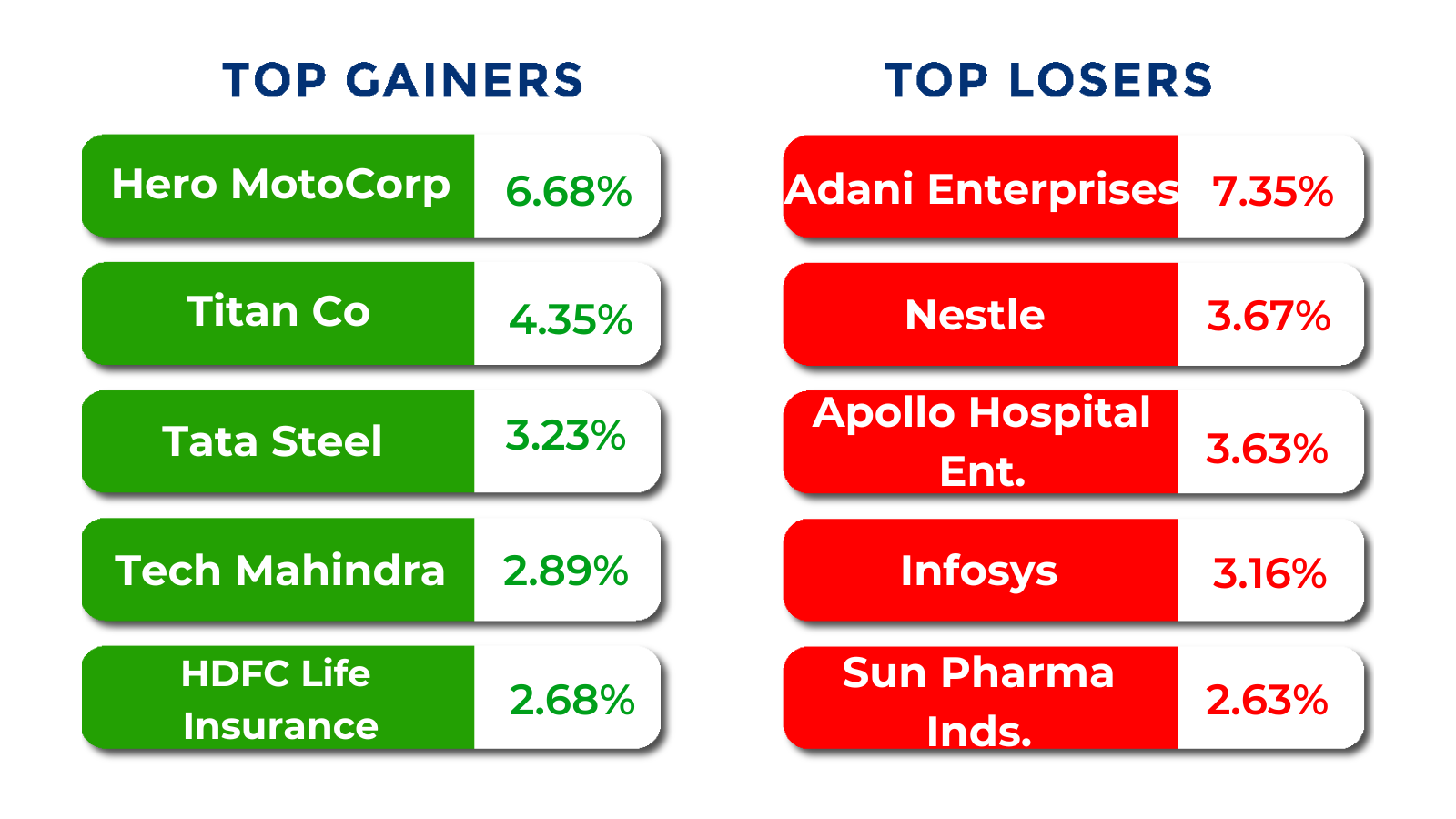 TOP GAINERS

| Hero MotoCorp | 6.68% |
|---|---|
| Titan Co | 4.35% |
| Tata Steel | 3.23% |
| Tech Mahindra | 2.89% |
| HDFC Life Insurance | 2.68% |

TOP LOSERS

| Adani Enterprises | 7.35% |
|---|---|
| Nestle | 3.67% |
| Apollo Hospital Ent. | 3.63% |
| Infosys | 3.16% |
| Sun Pharma Inds. | 2.63% |